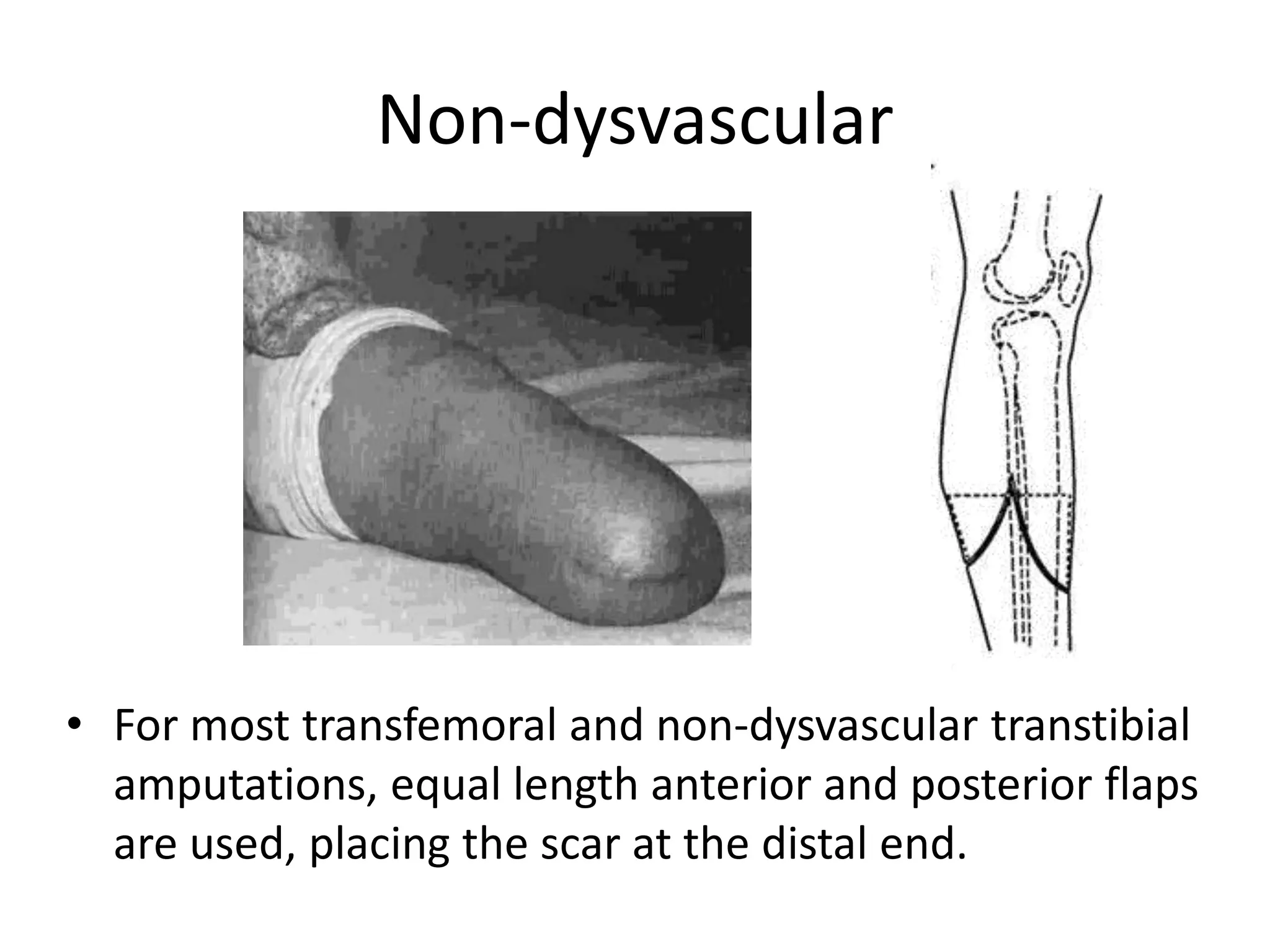 Non-dysvascular

• For most transfemoral and non-dysvascular transtibial amputations, equal length anterior and posterior flaps are used, placing the scar at the distal end.